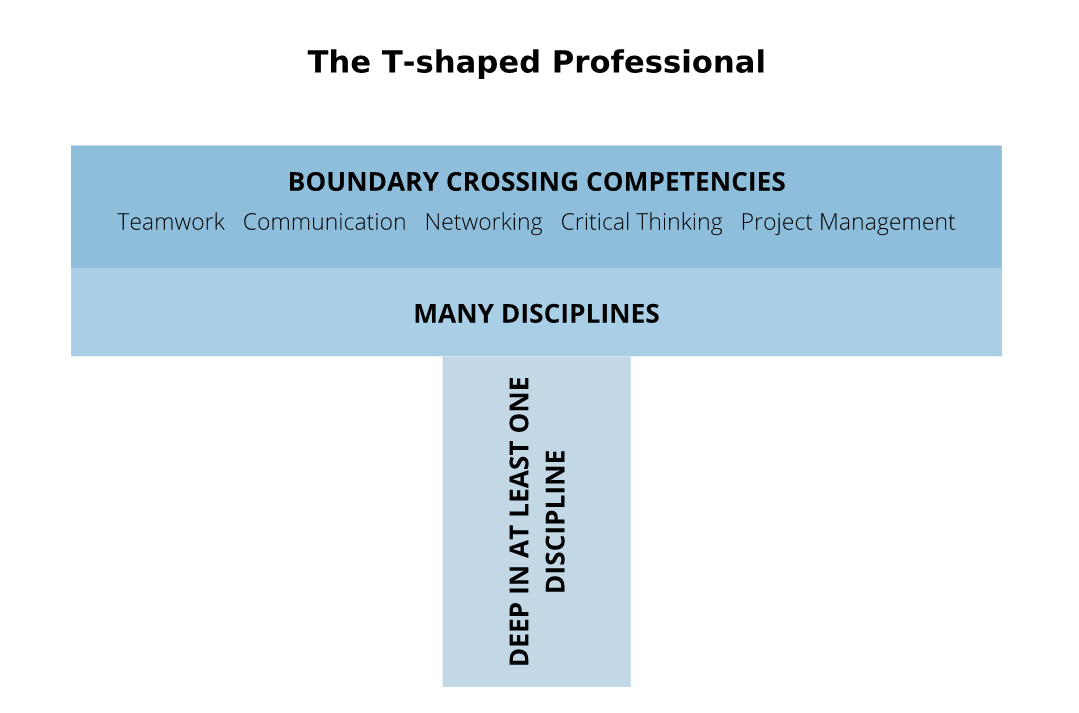 The T-shaped Professional

BOUNDARY CROSSING COMPETENCIES

Teamwork Communication Networking Critical Thinking Project Management

MANY DISCIPLINES

DEEP IN AT LEAST ONE DISCIPLINE